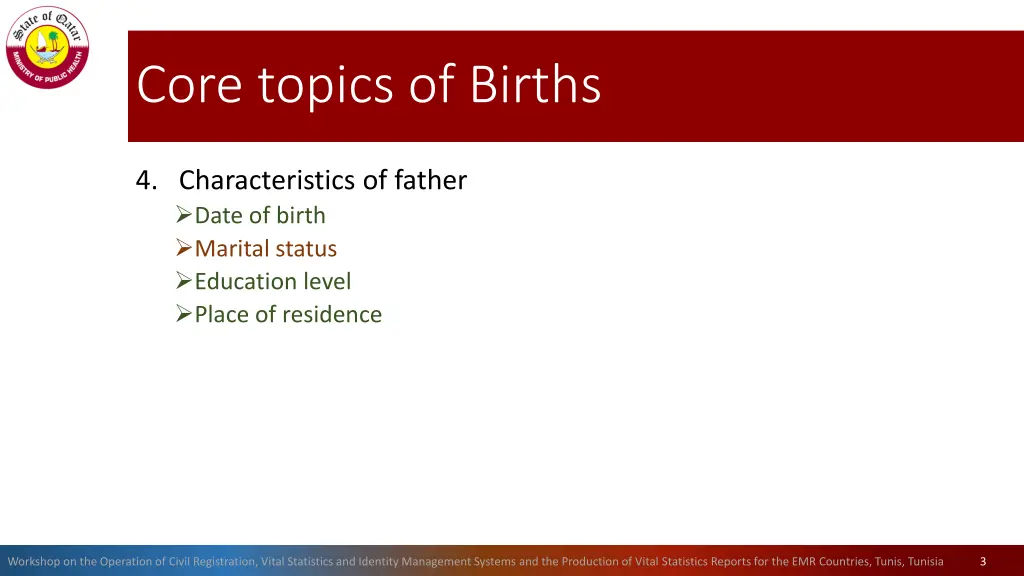 State of Qatar
MINISTRY OF PUBLIC HEALTH

Core topics of Births

4. Characteristics of father
➢Date of birth
➢Marital status
➢Education level
➢Place of residence

Workshop on the Operation of Civil Registration, Vital Statistics and Identity Management Systems and the Production of Vital Statistics Reports for the EMR Countries, Tunis, Tunisia 3